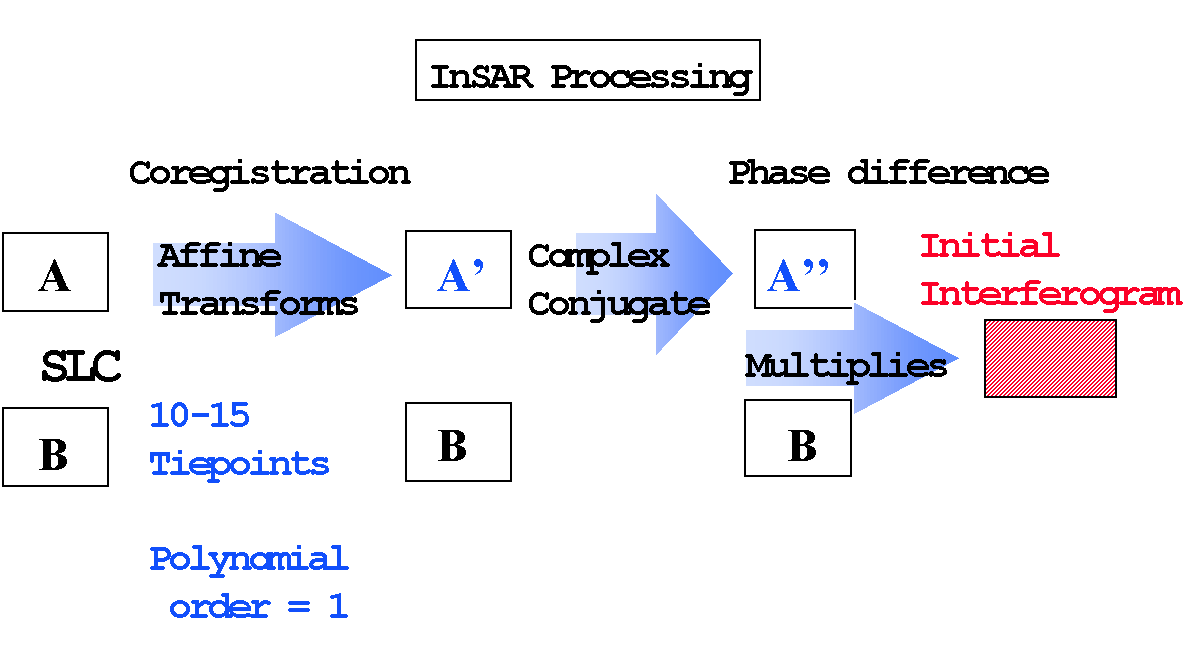 InSAR Processing

Coregistration

Phase difference

A

Affine Transforms

A'

Complex Conjugate

A''

Initial Interferogram

SLC

Multiplies

B

10-15 Tiepoints

B

B

Polynomial order = 1